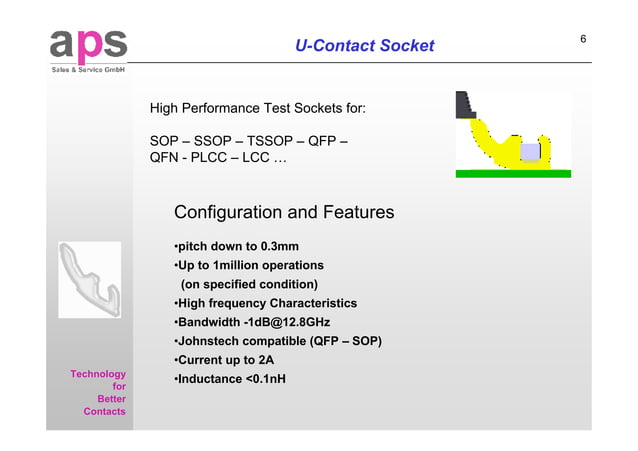 aps
Sales & Service GmbH

U-Contact Socket

6

High Performance Test Sockets for:

SOP – SSOP – TSSOP – QFP – QFN - PLCC – LCC …

Configuration and Features

•pitch down to 0.3mm
•Up to 1million operations
(on specified condition)
•High frequency Characteristics
•Bandwidth -1dB@12.8GHz
•Johnstech compatible (QFP – SOP)
•Current up to 2A
•Inductance <0.1nH

Technology
for
Better
Contacts